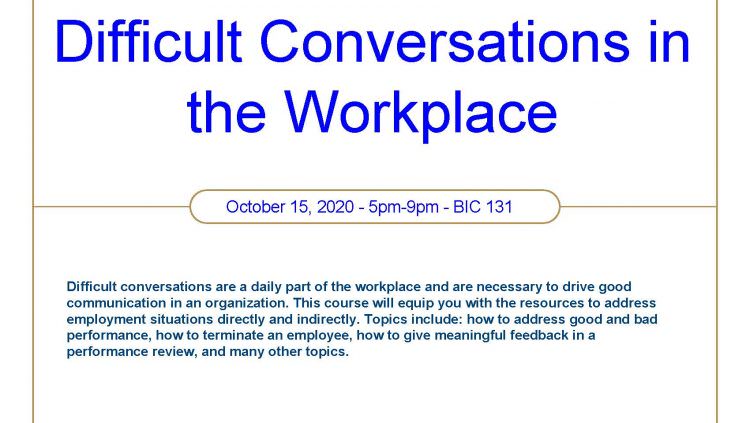 Difficult Conversations in the Workplace

October 15, 2020 - 5pm-9pm - BIC 131

Difficult conversations are a daily part of the workplace and are necessary to drive good communication in an organization. This course will equip you with the resources to address employment situations directly and indirectly. Topics include: how to address good and bad performance, how to terminate an employee, how to give meaningful feedback in a performance review, and many other topics.